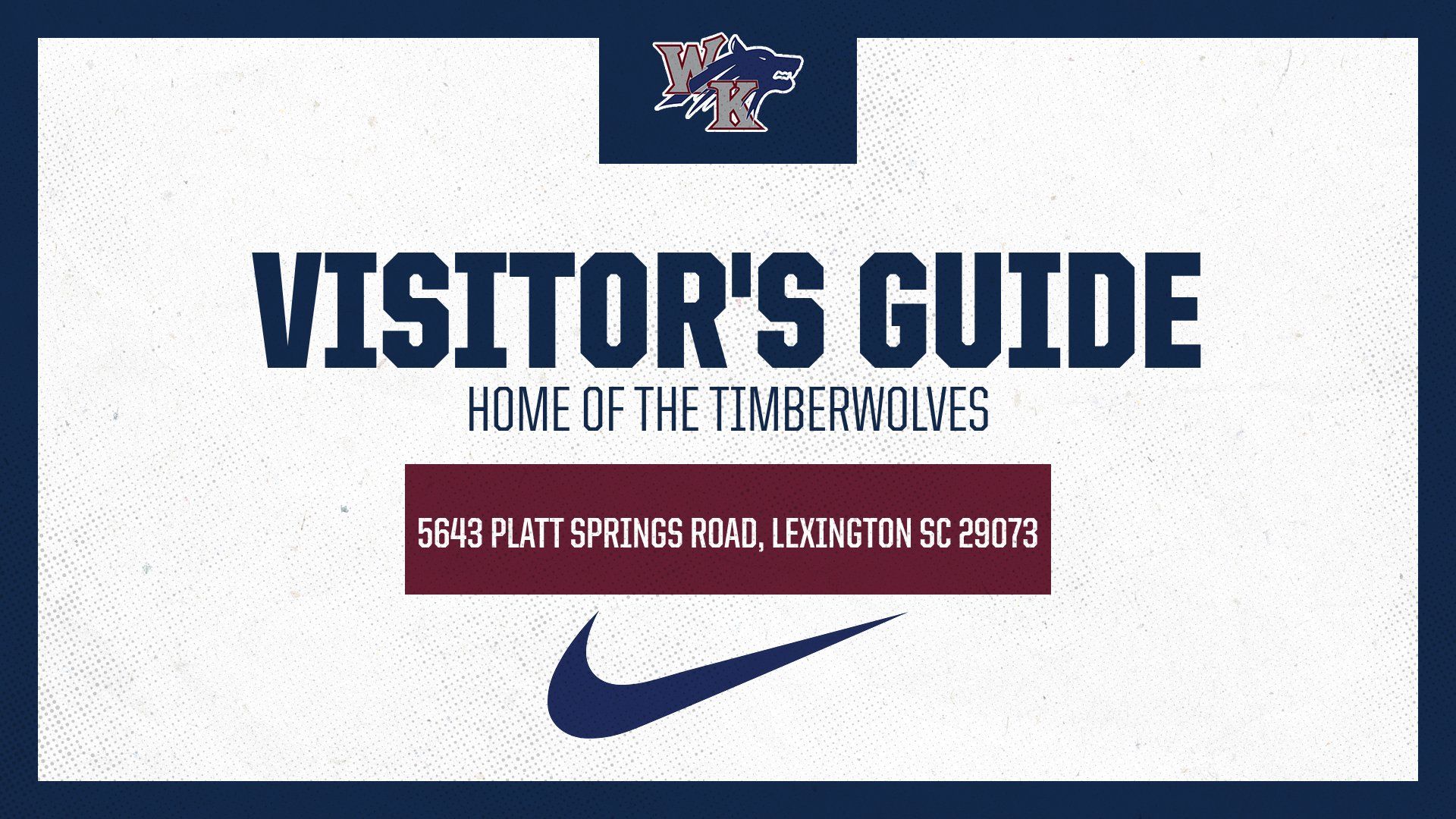 WK

VISITOR'S GUIDE

HOME OF THE TIMBERWOLVES

5643 PLATT SPRINGS ROAD, LEXINGTON SC 29073